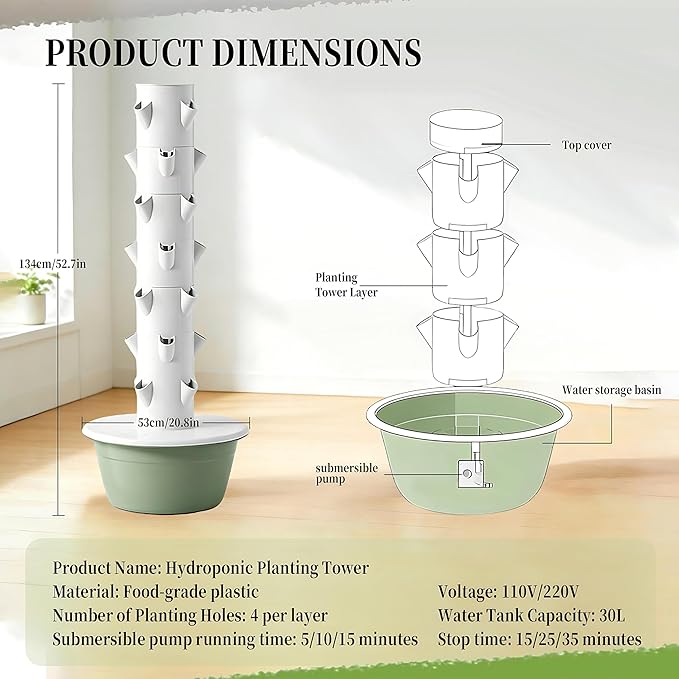 PRODUCT DIMENSIONS

134cm/52.7in

53cm/20.8in

Top cover

Planting Tower Layer

Water storage basin

submersible pump

Product Name: Hydroponic Planting Tower
Material: Food-grade plastic
Number of Planting Holes: 4 per layer
Submersible pump running time: 5/10/15 minutes

Voltage: 110V/220V
Water Tank Capacity: 30L
Stop time: 15/25/35 minutes